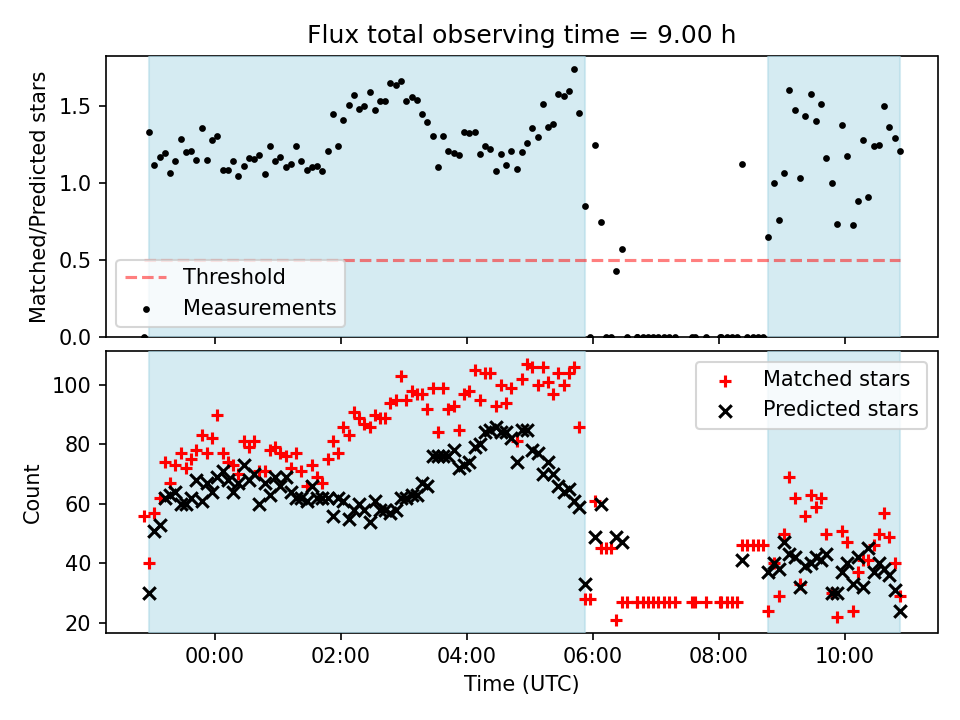 Flux total observing time = 9.00 h

Matched/Predicted stars

1.5
1.0
0.5
0.0

Threshold
Measurements

Count

100
80
60
40
20

Matched stars
Predicted stars

00:00
02:00
04:00
06:00
08:00
10:00

Time (UTC)